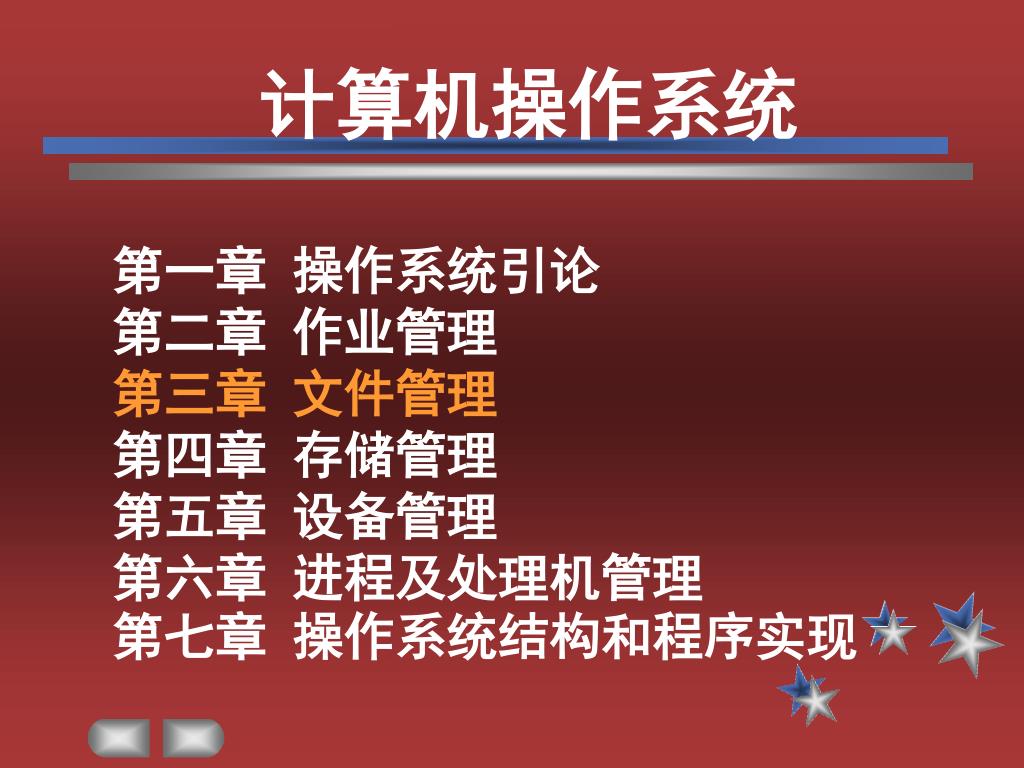 计算机操作系统

第一章 操作系统引论
第二章 作业管理
第三章 文件管理
第四章 存储管理
第五章 设备管理
第六章 进程及处理机管理
第七章 操作系统结构和程序实现